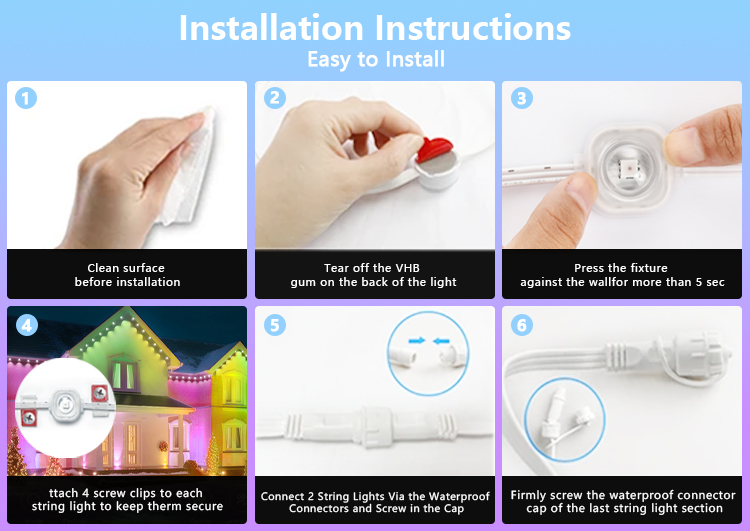 Installation Instructions
Easy to Install

1
Clean surface
before installation

2
Tear off the VHB
gum on the back of the light

3
Press the fixture
against the wallfor more than 5 sec

4
ttach 4 screw clips to each
string light to keep therm secure

5
Connect 2 String Lights Via the Waterproof
Connectors and Screw in the Cap

6
Firmly screw the waterproof connector
cap of the last string light section